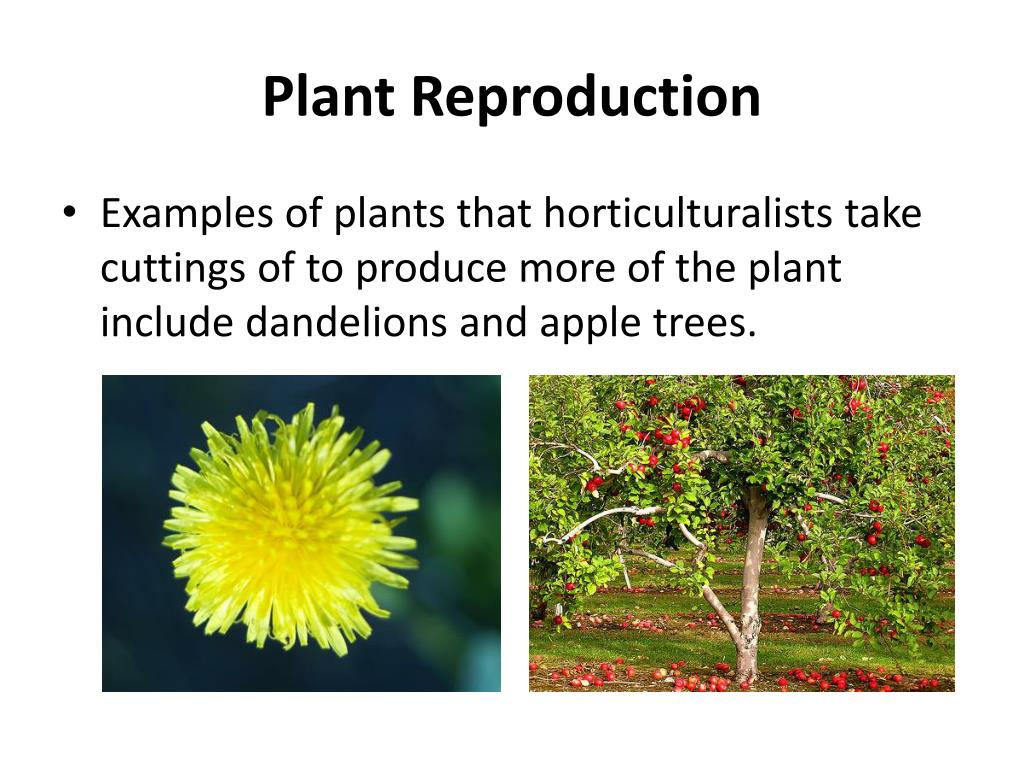 Plant Reproduction

• Examples of plants that horticulturalists take cuttings of to produce more of the plant include dandelions and apple trees.